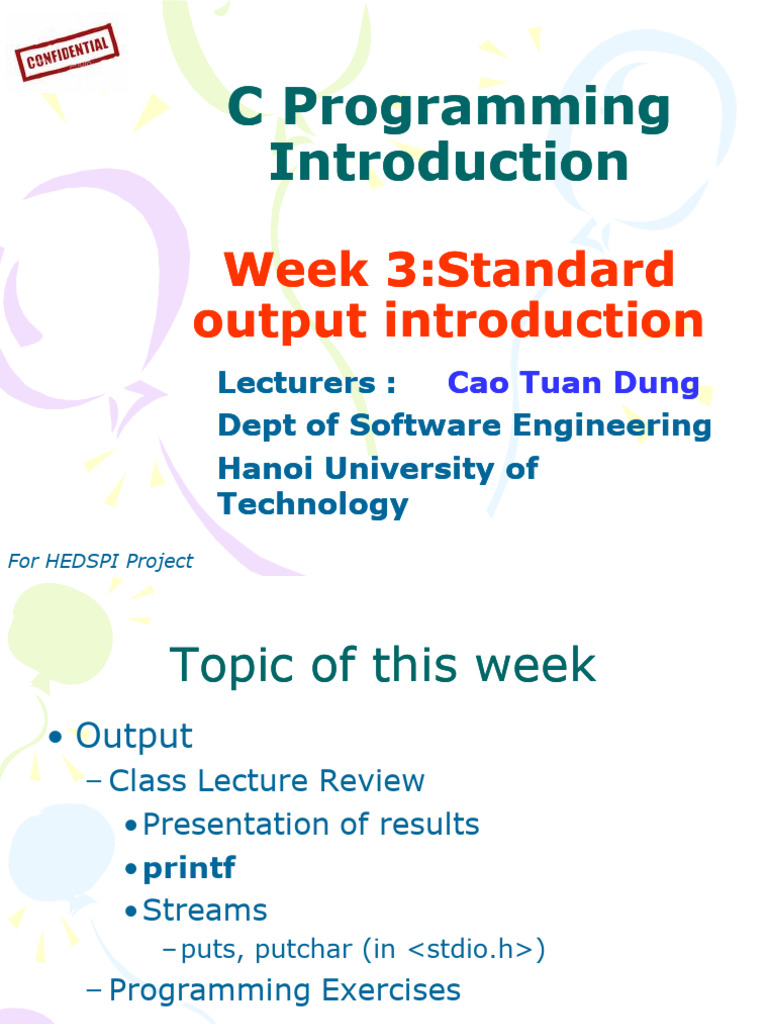 CONFIDENTIAL

C Programming Introduction

Week 3:Standard output introduction

Lecturers : Cao Tuan Dung
Dept of Software Engineering
Hanoi University of Technology

For HEDSPI Project

Topic of this week

• Output
– Class Lecture Review
• Presentation of results
• printf
• Streams
– puts, putchar (in <stdio.h>)
– Programming Exercises